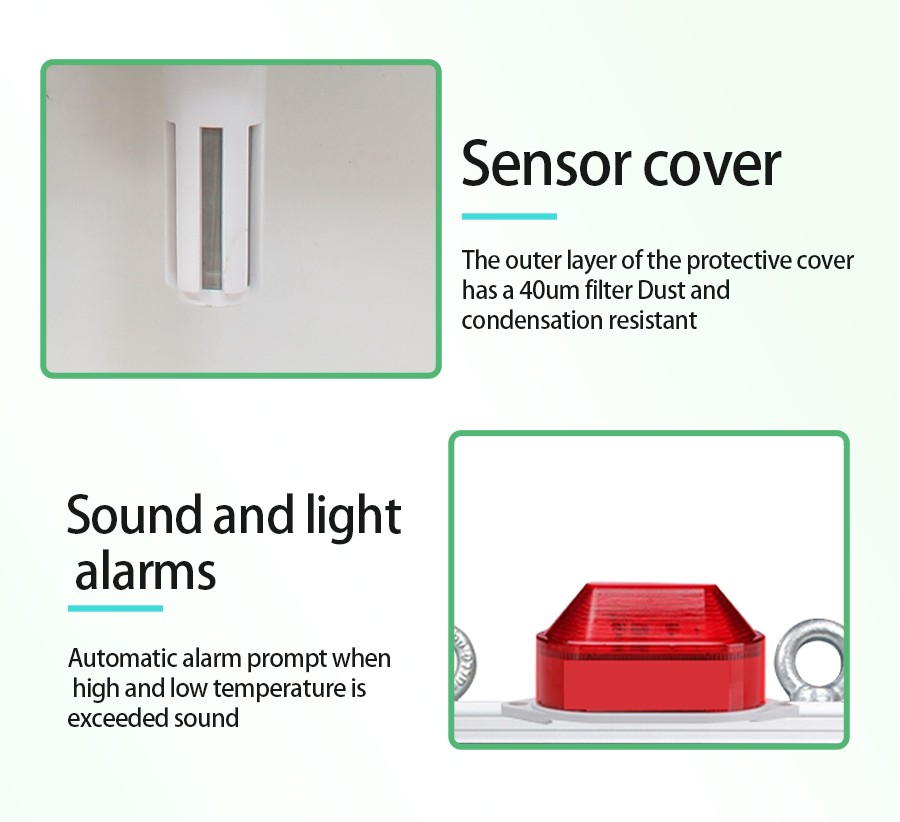 Sensor cover

The outer layer of the protective cover has a 40um filter Dust and condensation resistant

Sound and light alarms

Automatic alarm prompt when high and low temperature is exceeded sound